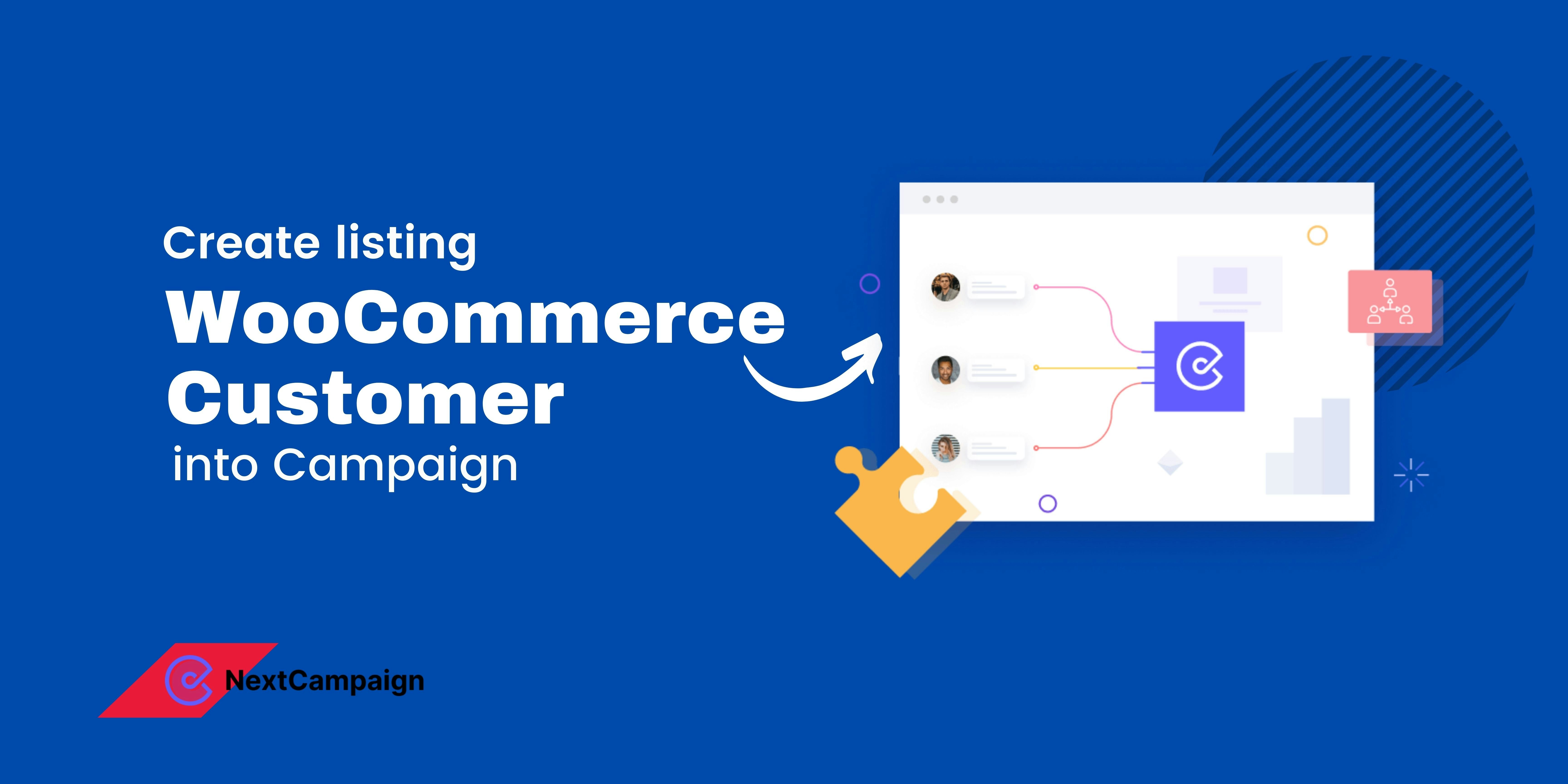 Create listing
WooCommerce
Customer
into Campaign

NextCampaign